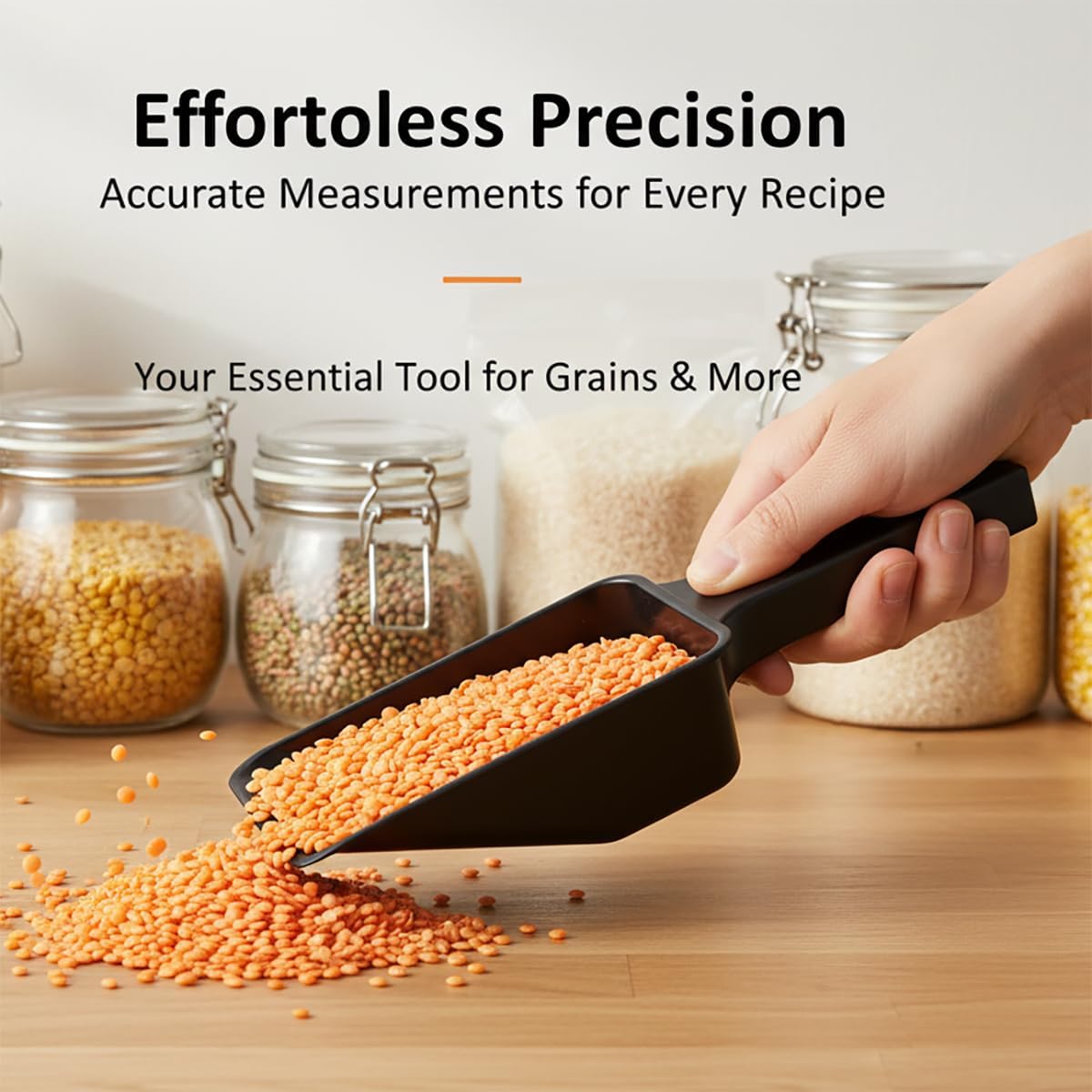 Effortoless Precision
Accurate Measurements for Every Recipe

Your Essential Tool for Grains & More